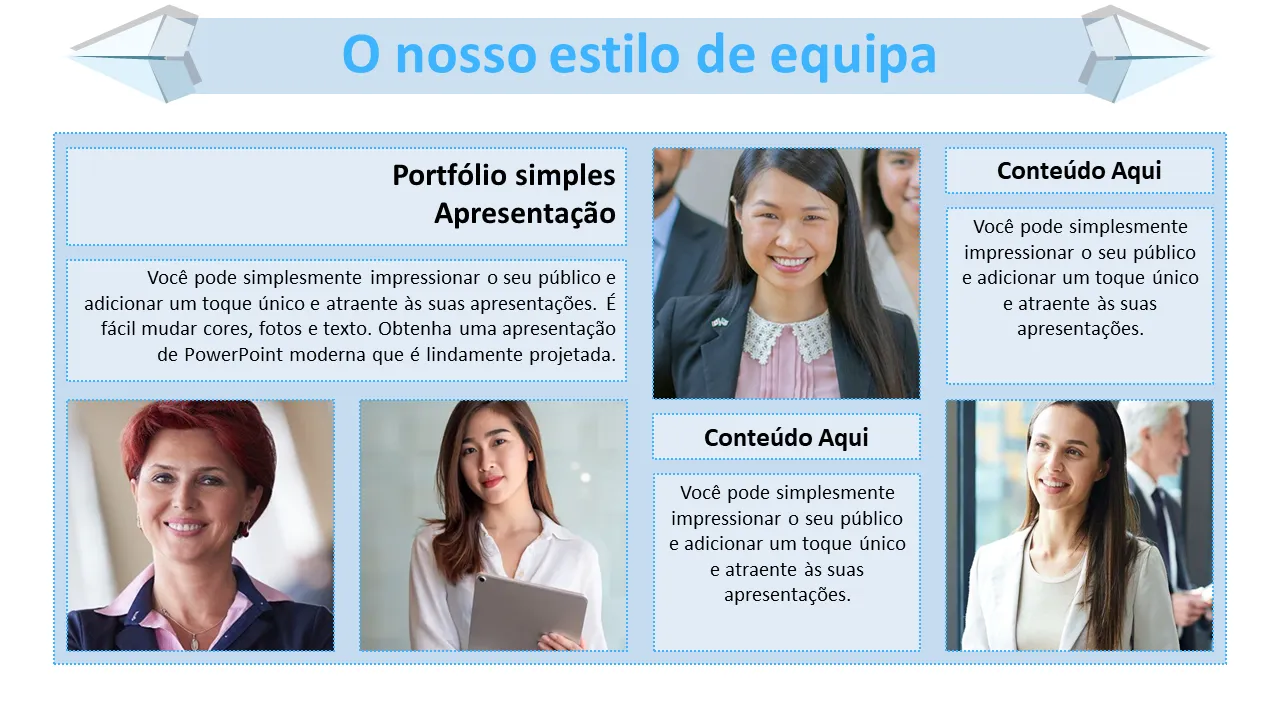 O nosso estilo de equipa

Portfólio simples Apresentação

Você pode simplesmente impressionar o seu público e adicionar um toque único e atraente às suas apresentações. É fácil mudar cores, fotos e texto. Obtenha uma apresentação de PowerPoint moderna que é lindamente projetada.

Conteúdo Aqui

Você pode simplesmente impressionar o seu público e adicionar um toque único e atraente às suas apresentações.

Conteúdo Aqui

Você pode simplesmente impressionar o seu público e adicionar um toque único e atraente às suas apresentações.